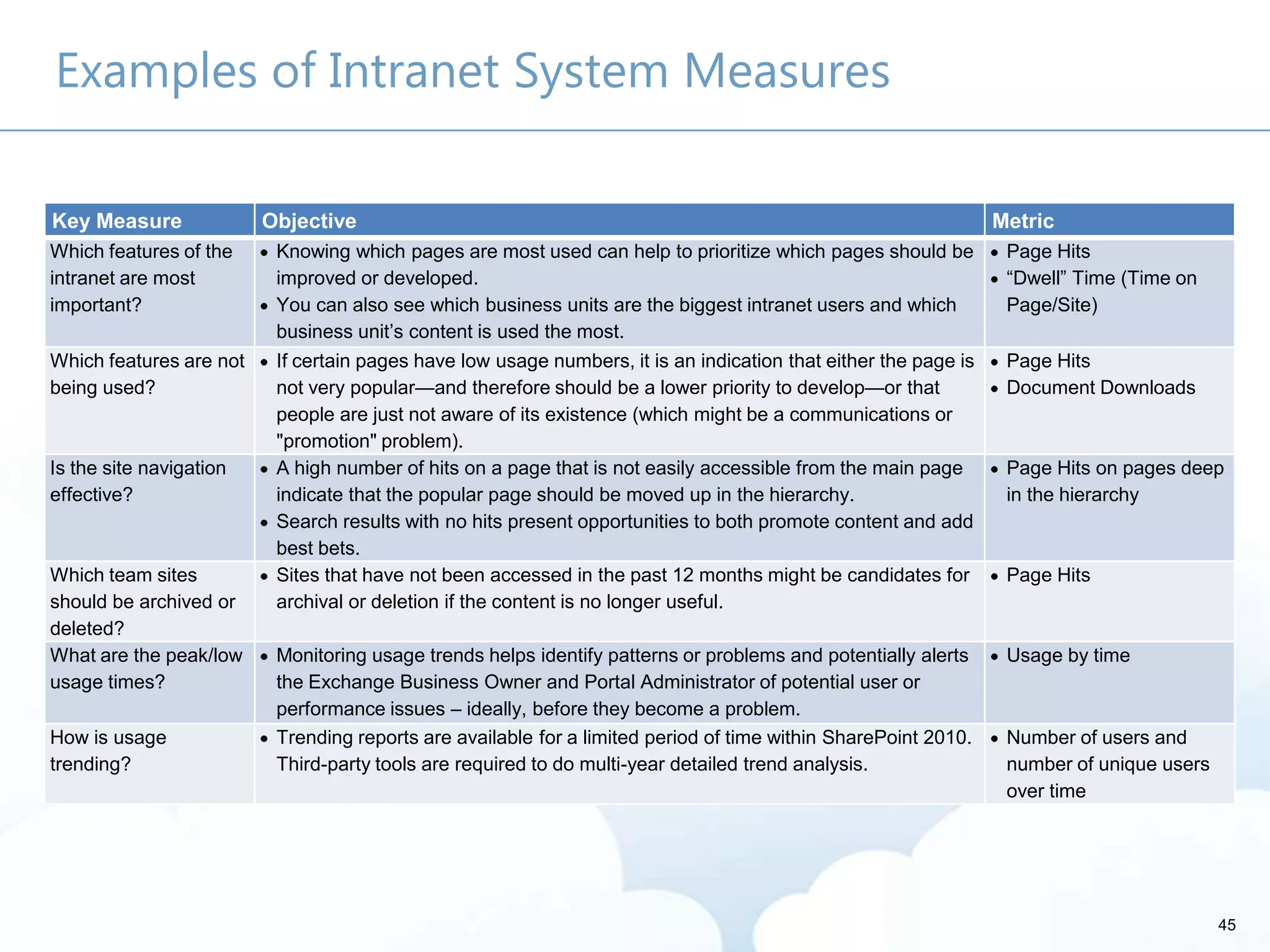 Examples of Intranet System Measures

| Key Measure | Objective | Metric |
|---|---|---|
| Which features of the intranet are most important? | • Knowing which pages are most used can help to prioritize which pages should be improved or developed. • You can also see which business units are the biggest intranet users and which business unit's content is used the most. | • Page Hits • "Dwell" Time (Time on Page/Site) |
| Which features are not being used? | • If certain pages have low usage numbers, it is an indication that either the page is not very popular—and therefore should be a lower priority to develop—or that people are just not aware of its existence (which might be a communications or "promotion" problem). | • Page Hits • Document Downloads |
| Is the site navigation effective? | • A high number of hits on a page that is not easily accessible from the main page indicate that the popular page should be moved up in the hierarchy. • Search results with no hits present opportunities to both promote content and add best bets. | • Page Hits on pages deep in the hierarchy |
| Which team sites should be archived or deleted? | • Sites that have not been accessed in the past 12 months might be candidates for archival or deletion if the content is no longer useful. | • Page Hits |
| What are the peak/low usage times? | • Monitoring usage trends helps identify patterns or problems and potentially alerts the Exchange Business Owner and Portal Administrator of potential user or performance issues – ideally, before they become a problem. | • Usage by time |
| How is usage trending? | • Trending reports are available for a limited period of time within SharePoint 2010. Third-party tools are required to do multi-year detailed trend analysis. | • Number of users and number of unique users over time |

45